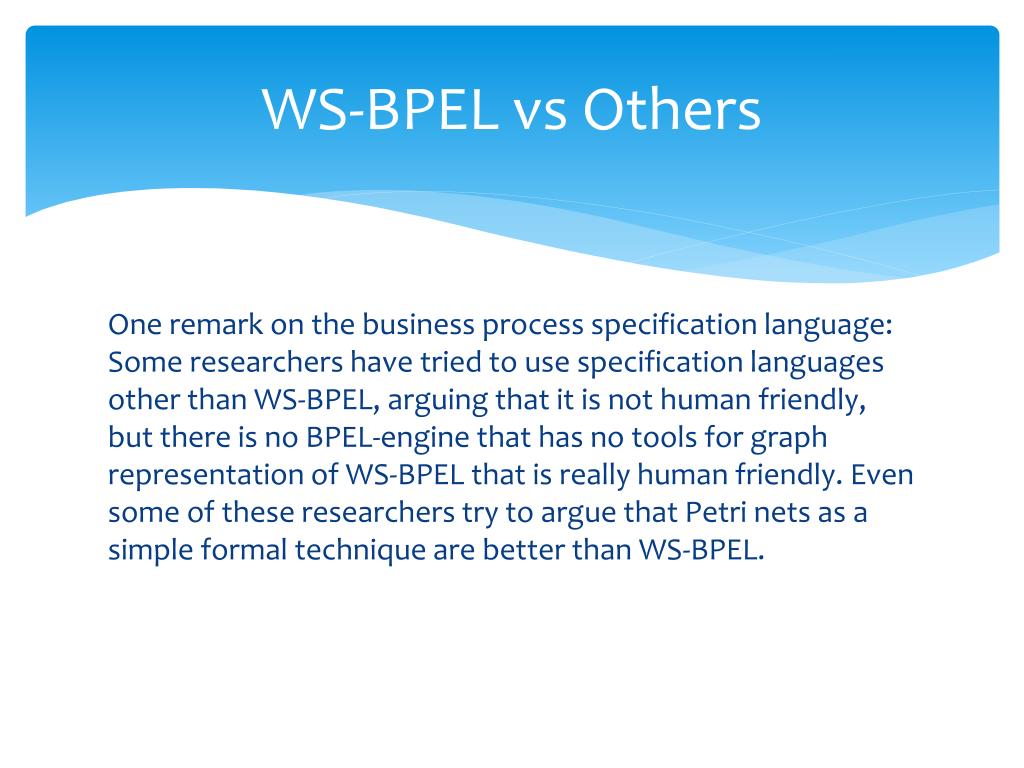 WS-BPEL vs Others

One remark on the business process specification language: Some researchers have tried to use specification languages other than WS-BPEL, arguing that it is not human friendly, but there is no BPEL-engine that has no tools for graph representation of WS-BPEL that is really human friendly. Even some of these researchers try to argue that Petri nets as a simple formal technique are better than WS-BPEL.